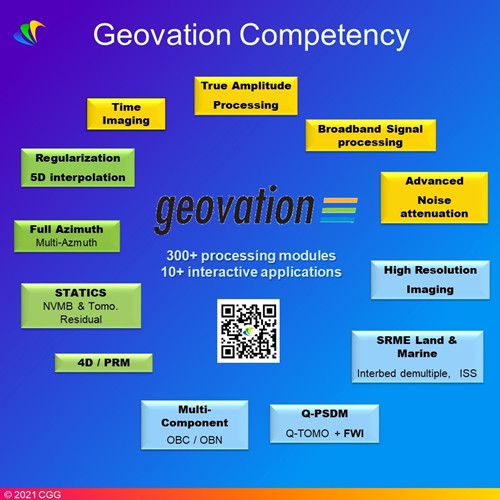 Geovation Competency

True Amplitude Processing

Time Imaging

Broadband Signal processing

Regularization 5D interpolation

Advanced Noise attenuation

geovation

Full Azimuth
Multi-Azmuth

300+ processing modules
10+ interactive applications

High Resolution Imaging

STATICS
NVMB & Tomo. Residual

SRME Land & Marine
Interbed demultiple, ISS

4D / PRM

Multi-Component
OBC / OBN

Q-PSDM
Q-TOMO + FWI

© 2021 CGG